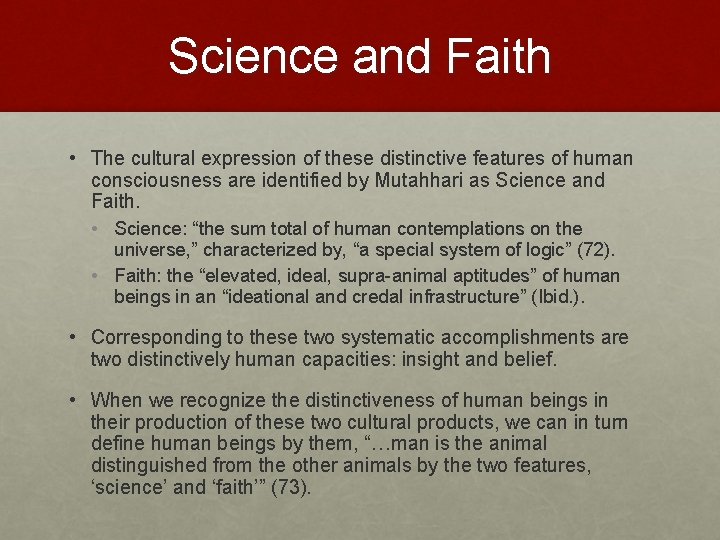 Science and Faith

• The cultural expression of these distinctive features of human consciousness are identified by Mutahhari as Science and Faith.
  • Science: “the sum total of human contemplations on the universe,” characterized by, “a special system of logic” (72).
  • Faith: the “elevated, ideal, supra-animal aptitudes” of human beings in an “ideational and credal infrastructure” (Ibid.).

• Corresponding to these two systematic accomplishments are two distinctively human capacities: insight and belief.

• When we recognize the distinctiveness of human beings in their production of these two cultural products, we can in turn define human beings by them, “…man is the animal distinguished from the other animals by the two features, ‘science’ and ‘faith’” (73).